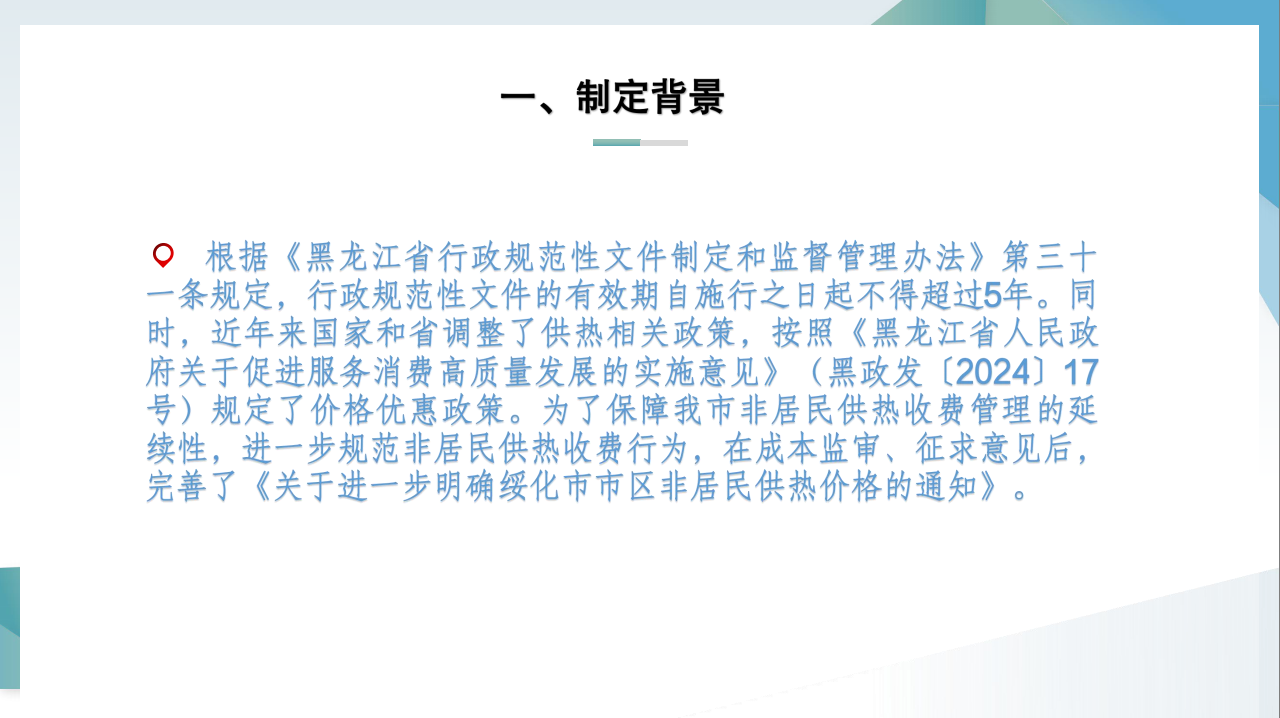 一、制定背景

根据《黑龙江省行政规范性文件制定和监督管理办法》第三十一条规定，行政规范性文件的有效期自施行之日起不得超过5年。同时，近年来国家和省调整了供热相关政策，按照《黑龙江省人民政府关于促进服务消费高质量发展的实施意见》（黑政发〔2024〕17号）规定了价格优惠政策。为了保障我市非居民供热收费管理的延续性，进一步规范非居民供热收费行为，在成本监审、征求意见后，完善了《关于进一步明确绥化市市区非居民供热价格的通知》。